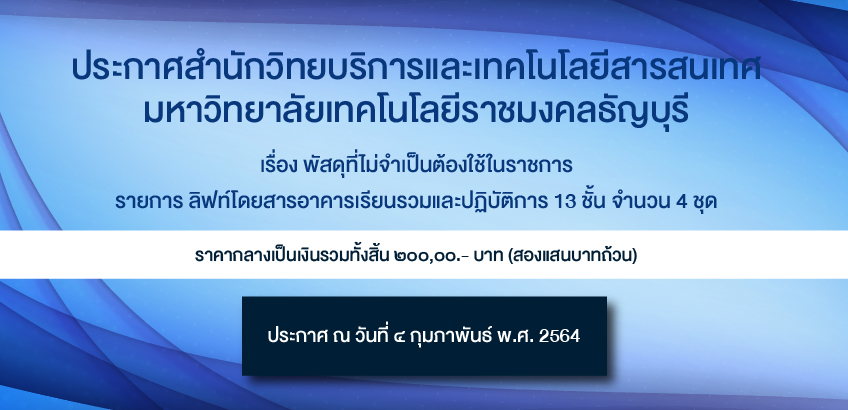 ประกาศสำนักวิทยบริการและเทคโนโลยีสารสนเทศ
มหาวิทยาลัยเทคโนโลยีราชมงคลธัญบุรี

เรื่อง พัสดุที่ไม่จำเป็นต้องใช้ในราชการ
รายการ ลิฟท์โดยสารอาคารเรียนรวมและปฏิบัติการ 13 ชั้น จำนวน 4 ชุด

ราคากลางเป็นเงินรวมทั้งสิ้น ๒๐๐,๐๐.- บาท (สองแสนบาทถ้วน)

ประกาศ ณ วันที่ ๔ กุมภาพันธ์ พ.ศ. 2564